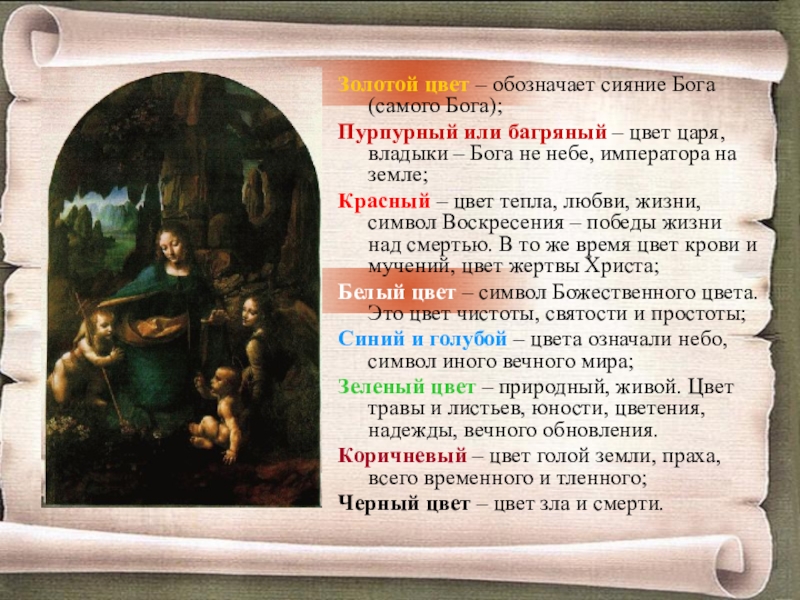 Золотой цвет – обозначает сияние Бога (самого Бога);

Пурпурный или багряный – цвет царя, владыки – Бога не небе, императора на земле;

Красный – цвет тепла, любви, жизни, символ Воскресения – победы жизни над смертью. В то же время цвет крови и мучений, цвет жертвы Христа;

Белый цвет – символ Божественного цвета. Это цвет чистоты, святости и простоты;

Синий и голубой – цвета означали небо, символ иного вечного мира;

Зеленый цвет – природный, живой. Цвет травы и листьев, юности, цветения, надежды, вечного обновления.

Коричневый – цвет голой земли, праха, всего временного и тленного;

Черный цвет – цвет зла и смерти.